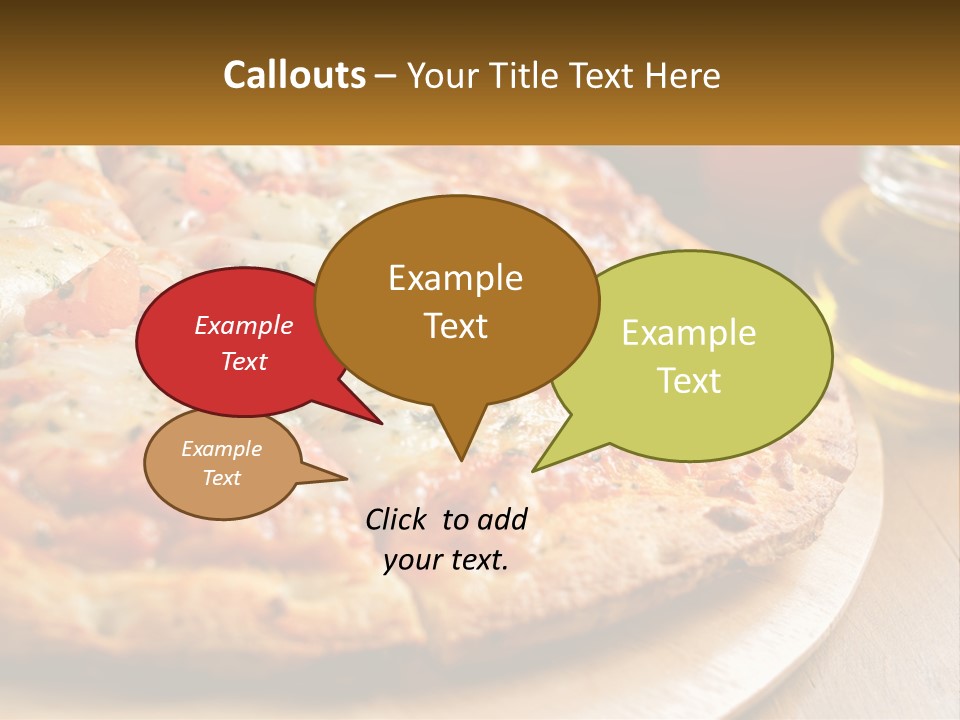 Callouts – Your Title Text Here

Example Text

Example Text

Example Text

Example Text

Click to add your text.